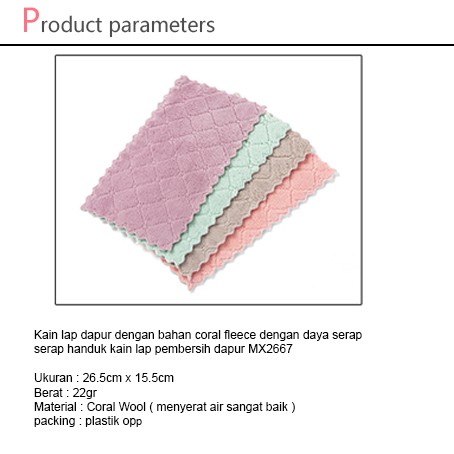 Product parameters

Kain lap dapur dengan bahan coral fleece dengan daya serap serap handuk kain lap pembersih dapur MX2667

Ukuran : 26.5cm x 15.5cm
Berat : 22gr
Material : Coral Wool ( menyerat air sangat baik )
packing : plastik opp